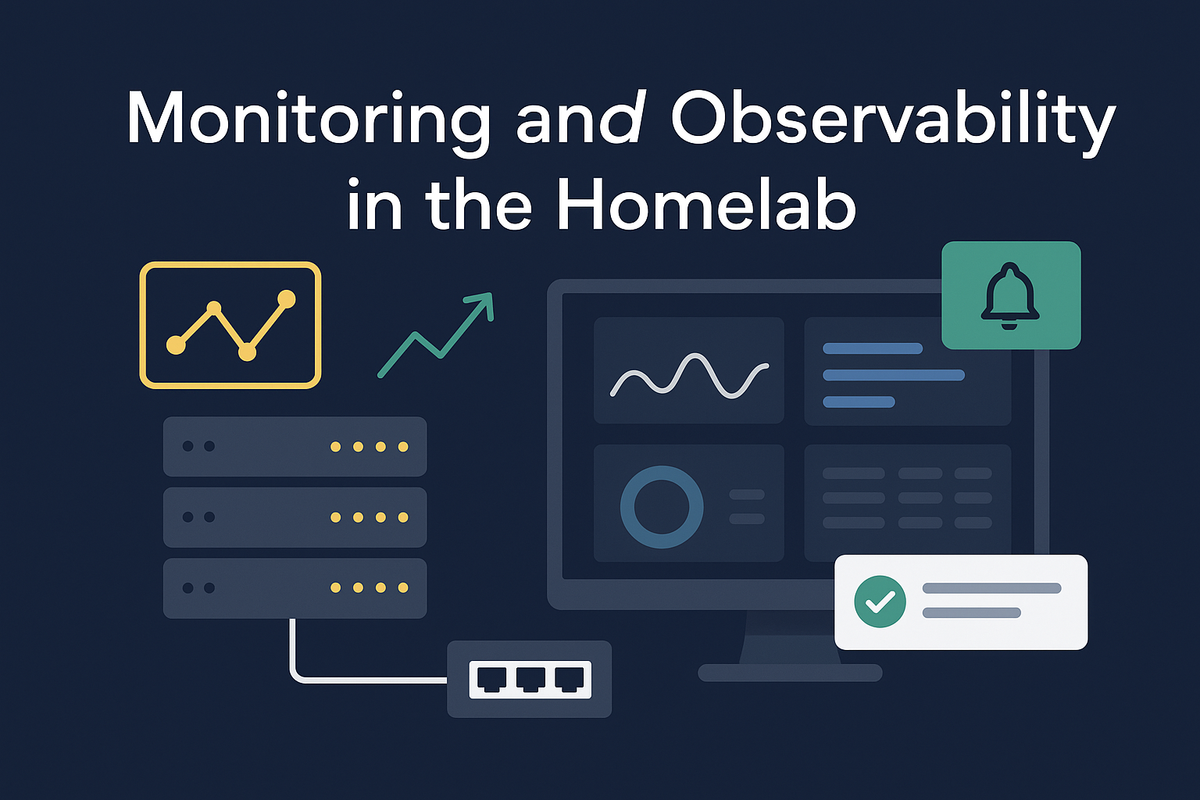 Monitoring and Observability in the Homelab